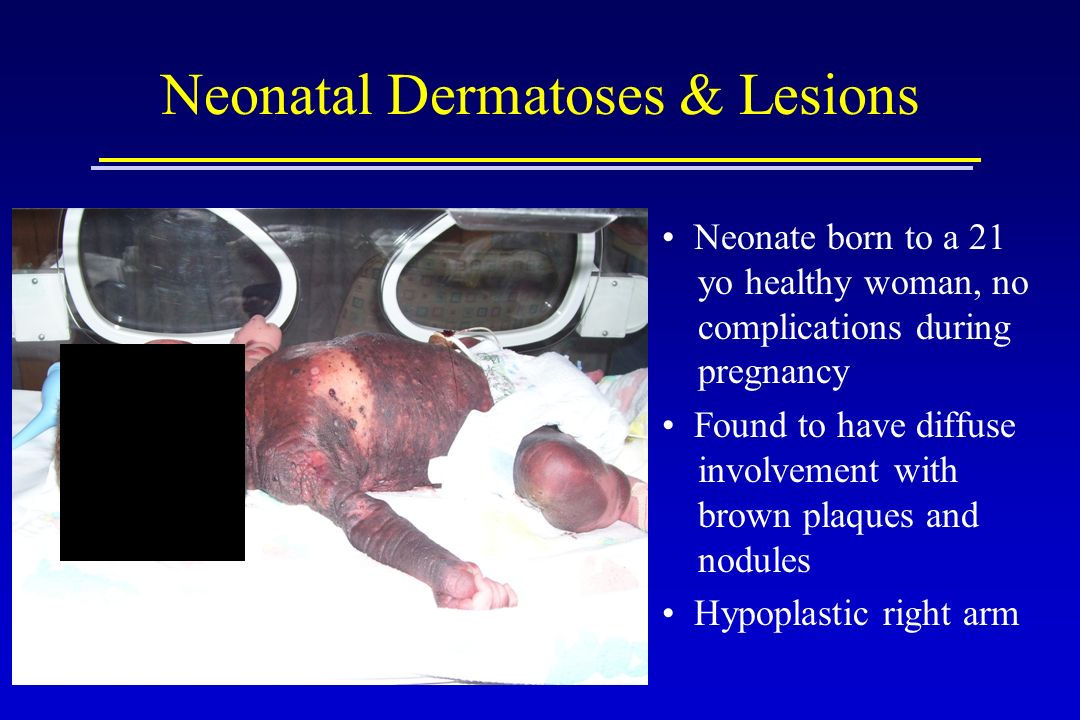 Neonatal Dermatoses & Lesions

• Neonate born to a 21 yo healthy woman, no complications during pregnancy
• Found to have diffuse involvement with brown plaques and nodules
• Hypoplastic right arm